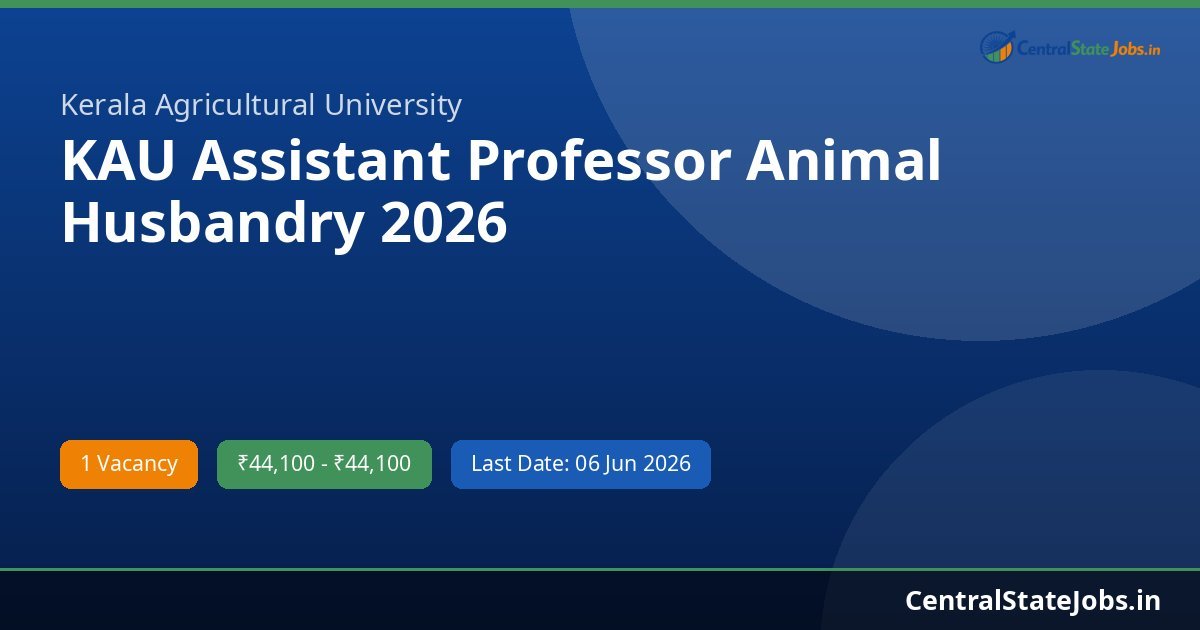 CentralStateJobs.in

Kerala Agricultural University

KAU Assistant Professor Animal Husbandry 2026

1 Vacancy

₹44,100 - ₹44,100

Last Date: 06 Jun 2026

CentralStateJobs.in